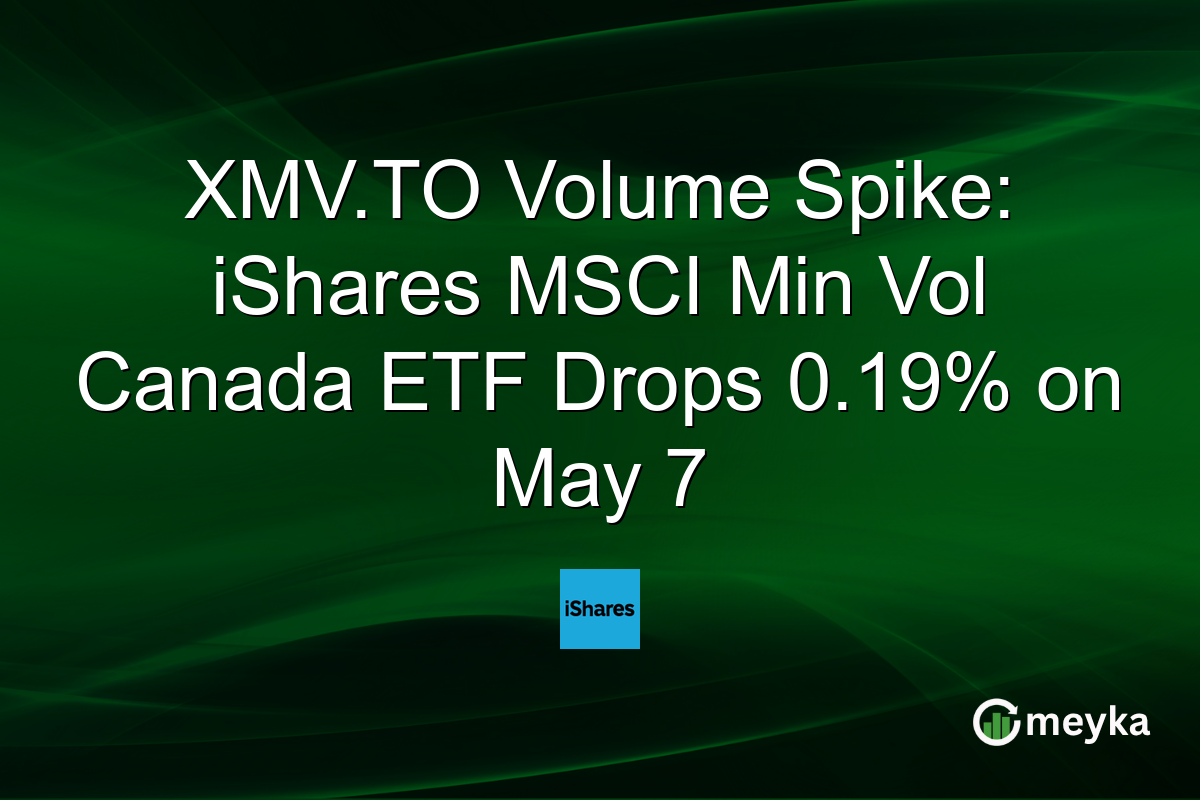 XMV.TO Volume Spike: iShares MSCI Min Vol Canada ETF Drops 0.19% on May 7

iShares

meyka